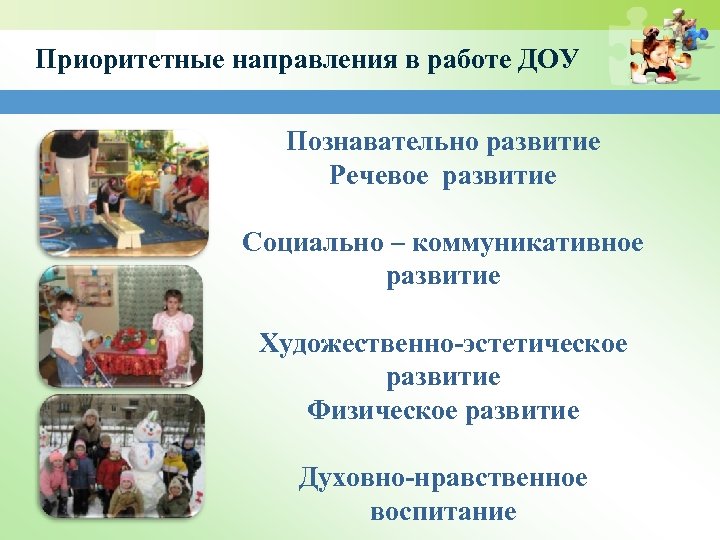 Приоритетные направления в работе ДОУ

Познавательно развитие
Речевое развитие

Социально – коммуникативное развитие

Художественно-эстетическое развитие
Физическое развитие

Духовно-нравственное воспитание